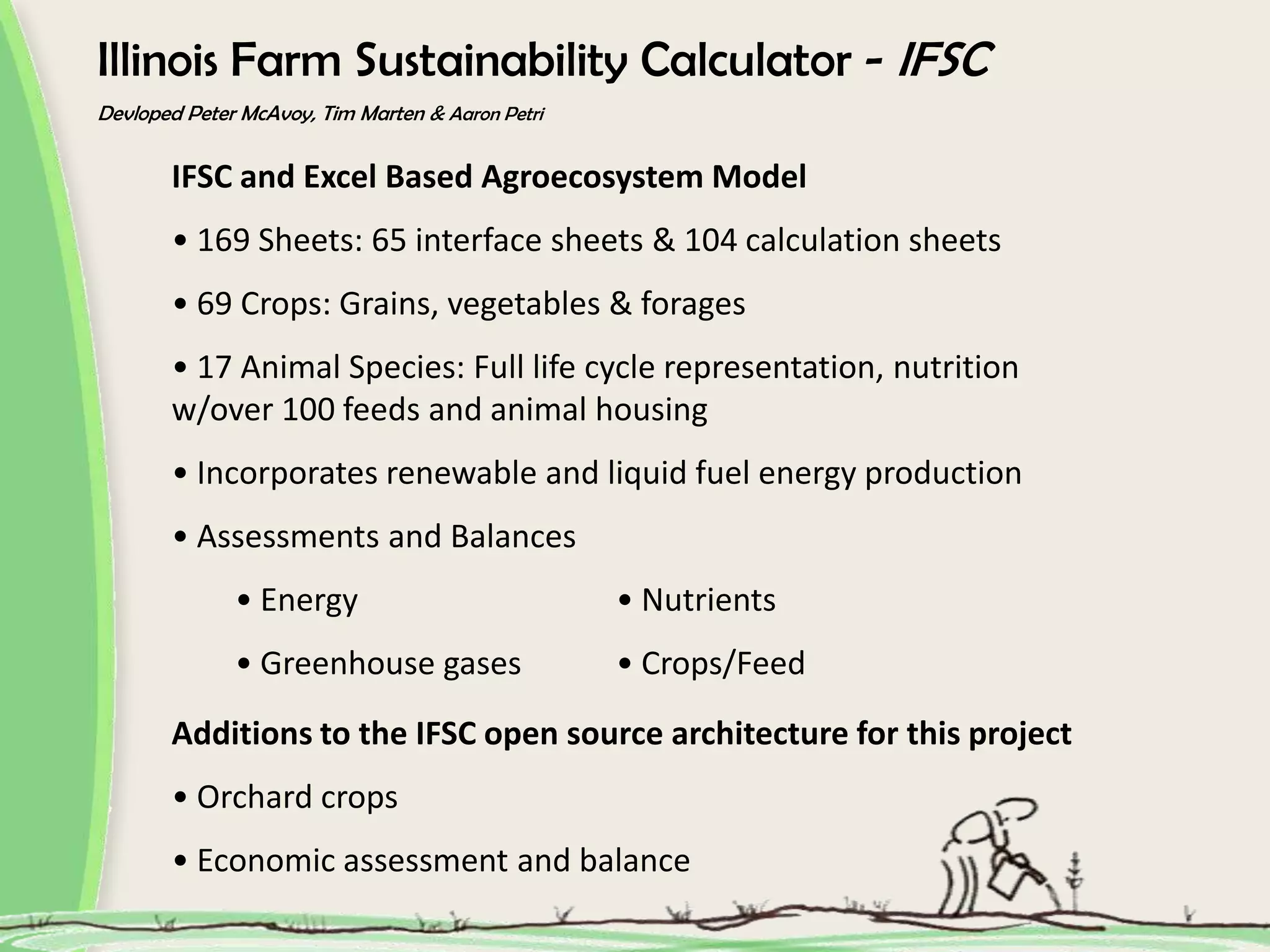 Illinois Farm Sustainability Calculator - IFSC

Devloped Peter McAvoy, Tim Marten & Aaron Petri

IFSC and Excel Based Agroecosystem Model

• 169 Sheets: 65 interface sheets & 104 calculation sheets

• 69 Crops: Grains, vegetables & forages

• 17 Animal Species: Full life cycle representation, nutrition w/over 100 feeds and animal housing

• Incorporates renewable and liquid fuel energy production

• Assessments and Balances

• Energy

• Greenhouse gases

• Nutrients

• Crops/Feed

Additions to the IFSC open source architecture for this project

• Orchard crops

• Economic assessment and balance